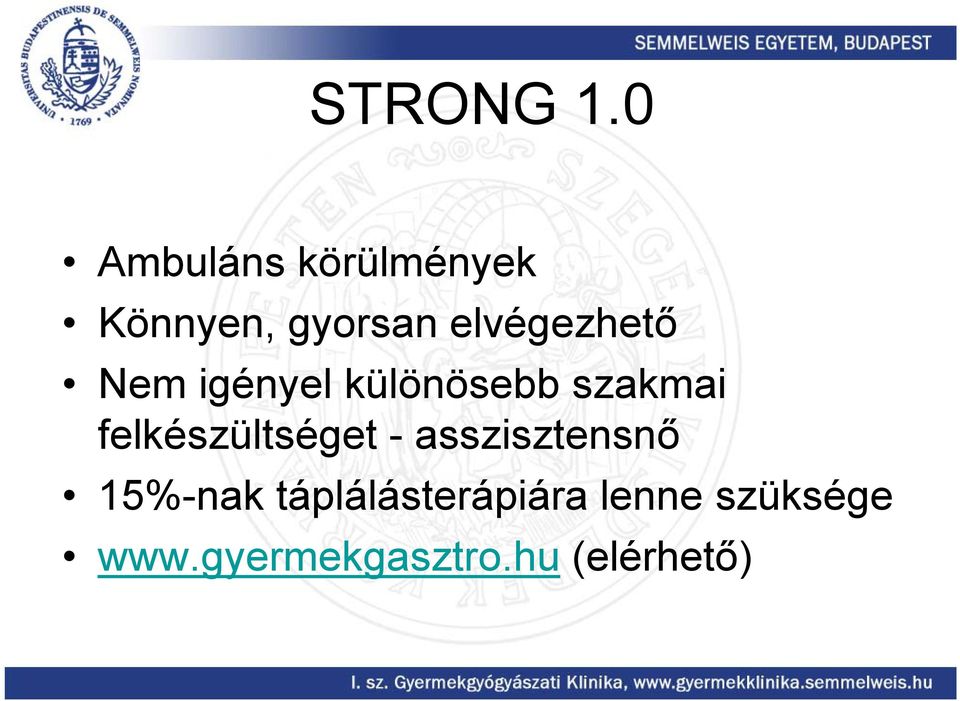 UNIVERSITAS BUDAPESTINENSIS DE SEMMELWEIS NOMINATA 1769

SEMMELWEIS EGYETEM, BUDAPEST

STRONG 1.0

• Ambuláns körülmények
• Könnyen, gyorsan elvégezhető
• Nem igényel különösebb szakmai felkészültséget - asszisztensnő
• 15%-nak táplálásterápiára lenne szüksége
• www.gyermekgasztro.hu (elérhető)

I. sz. Gyermekgyógyászati Klinika, www.gyermekklinika.semmelweis.hu